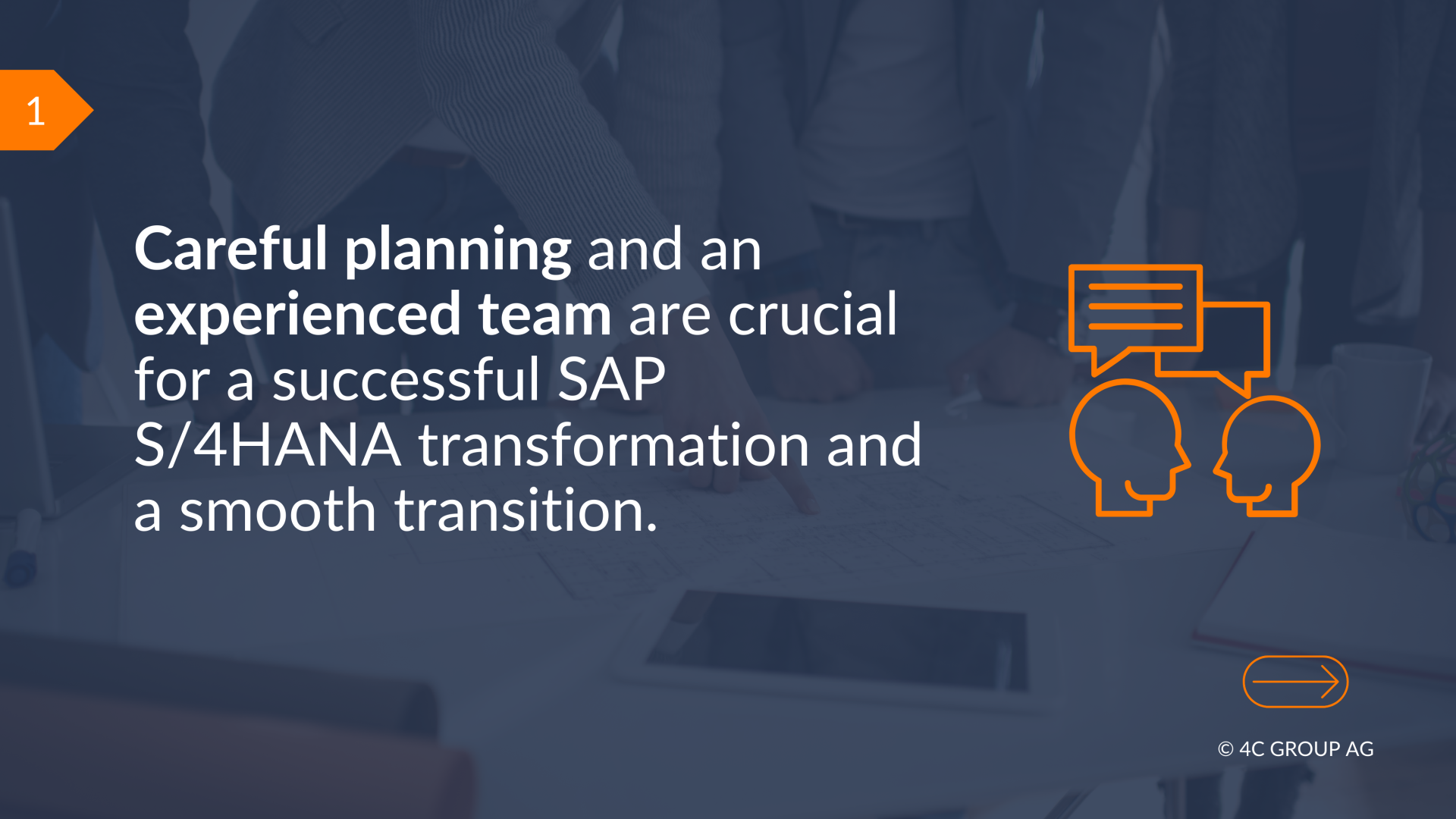 1

Careful planning and an experienced team are crucial for a successful SAP S/4HANA transformation and a smooth transition.

© 4C GROUP AG